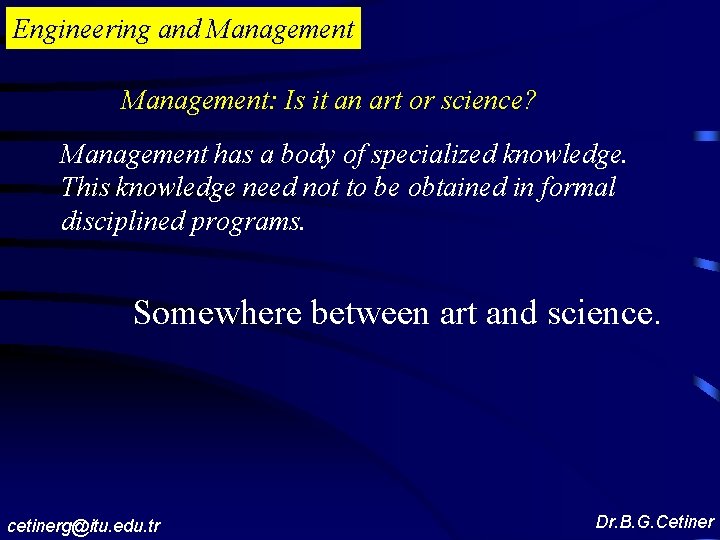 Engineering and Management

Management: Is it an art or science?

Management has a body of specialized knowledge. This knowledge need not to be obtained in formal disciplined programs.

Somewhere between art and science.

cetinerg@itu.edu.tr

Dr.B.G.Cetiner